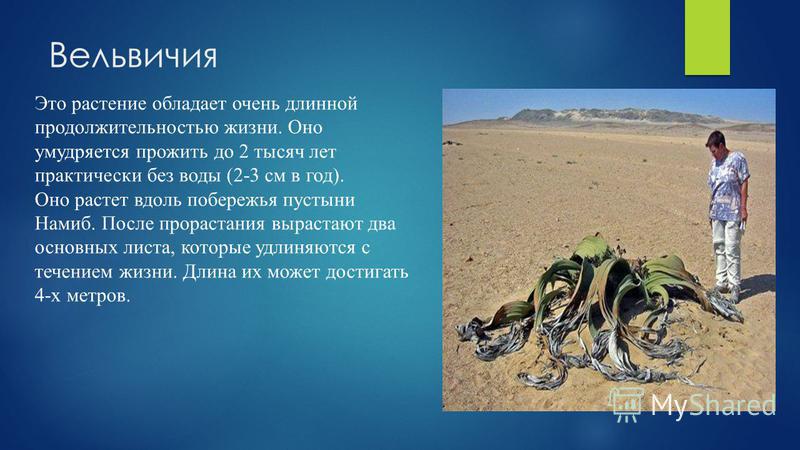 Вельвичия

Это растение обладает очень длинной продолжительностью жизни. Оно умудряется прожить до 2 тысяч лет практически без воды (2-3 см в год). Оно растет вдоль побережья пустыни Намиб. После прорастания вырастают два основных листа, которые удлиняются с течением жизни. Длина их может достигать 4-х метров.

MyShared